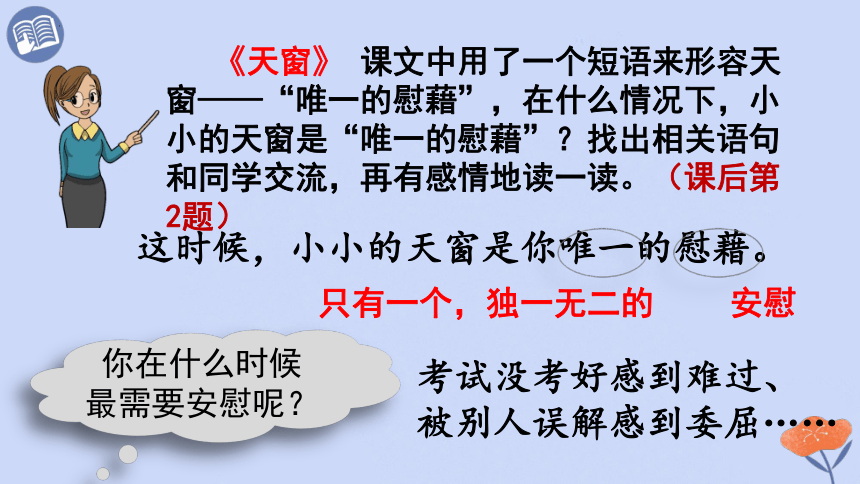 《天窗》 课文中用了一个短语来形容天窗——“唯一的慰藉”，在什么情况下，小小的天窗是“唯一的慰藉”？找出相关语句和同学交流，再有感情地读一读。（课后第2题）

这时候，小小的天窗是你唯一的慰藉。

只有一个，独一无二的 安慰

你在什么时候最需要安慰呢？

考试没考好感到难过、被别人误解感到委屈……